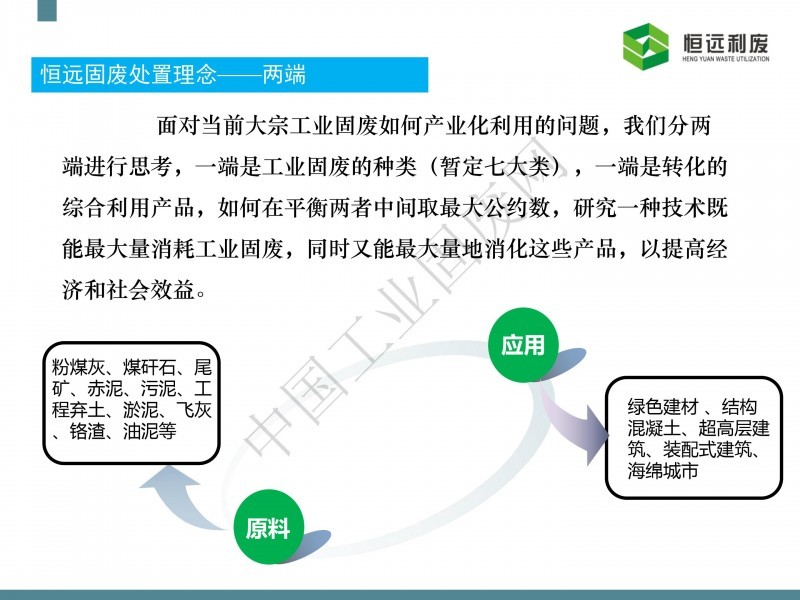 恒远利废
HENG YUAN WASTE UTILIZATION

恒远固废处置理念——两端

面对当前大宗工业固废如何产业化利用的问题，我们分两端进行思考，一端是工业固废的种类（暂定七大类），一端是转化的综合利用产品，如何在平衡两者中间取最大公约数，研究一种技术既能最大量消耗工业固废，同时又能最大量地消化这些产品，以提高经济和社会效益。

中国工业固废网

粉煤灰、煤矸石、尾矿、赤泥、污泥、工程弃土、淤泥、飞灰、铬渣、油泥等

应用

绿色建材 、结构混凝土、超高层建筑、装配式建筑、海绵城市

原料